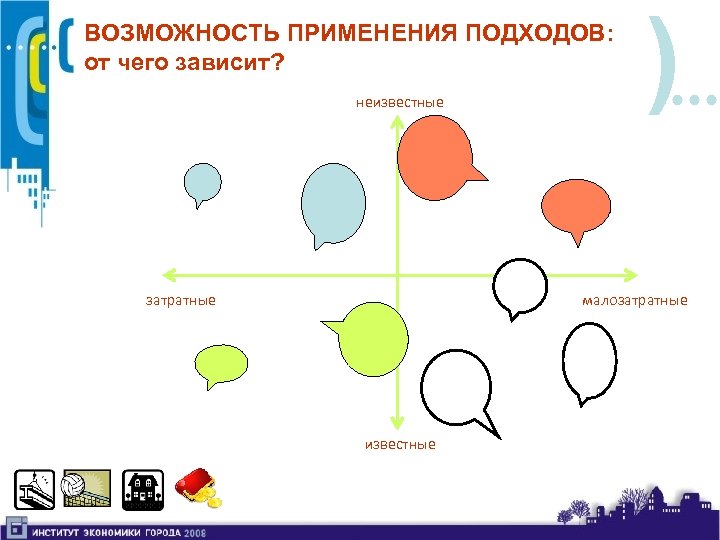 ВОЗМОЖНОСТЬ ПРИМЕНЕНИЯ ПОДХОДОВ: от чего зависит?

неизвестные

затратные

малозатратные

известные

ИНСТИТУТ ЭКОНОМИКИ ГОРОДА 2008